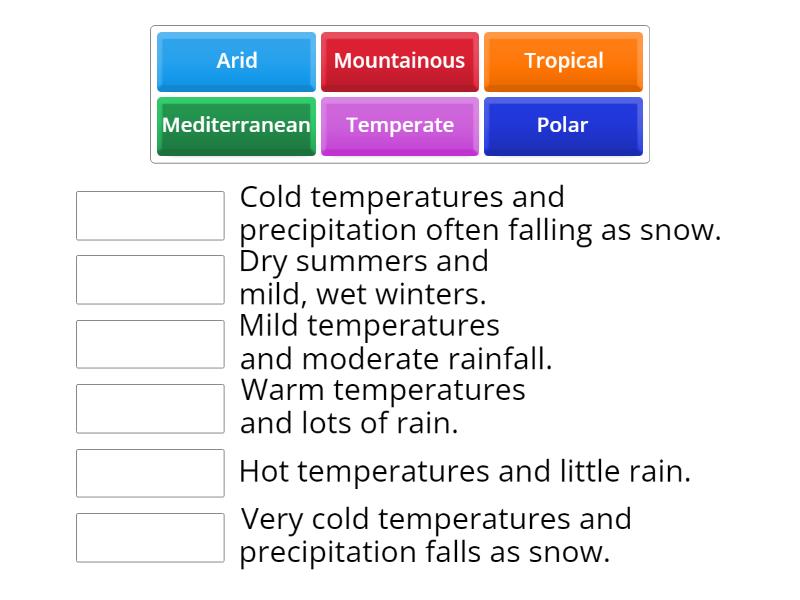 Arid
Mountainous
Tropical
Mediterranean
Temperate
Polar

Cold temperatures and precipitation often falling as snow.

Dry summers and mild, wet winters.

Mild temperatures and moderate rainfall.

Warm temperatures and lots of rain.

Hot temperatures and little rain.

Very cold temperatures and precipitation falls as snow.